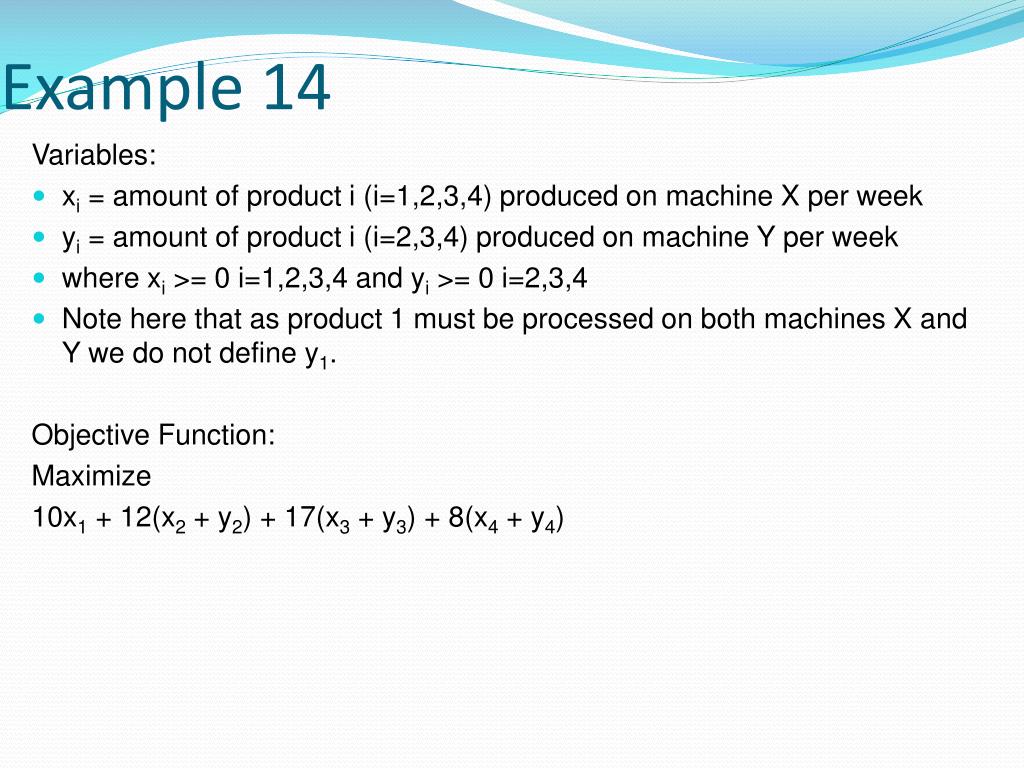 Example 14

Variables:

- $x_i$ = amount of product i (i=1,2,3,4) produced on machine X per week
- $y_i$ = amount of product i (i=2,3,4) produced on machine Y per week
- where $x_i$ >= 0 i=1,2,3,4 and $y_i$ >= 0 i=2,3,4
- Note here that as product 1 must be processed on both machines X and Y we do not define $y_1$.

Objective Function:

Maximize

$10x_1 + 12(x_2 + y_2) + 17(x_3 + y_3) + 8(x_4 + y_4)$